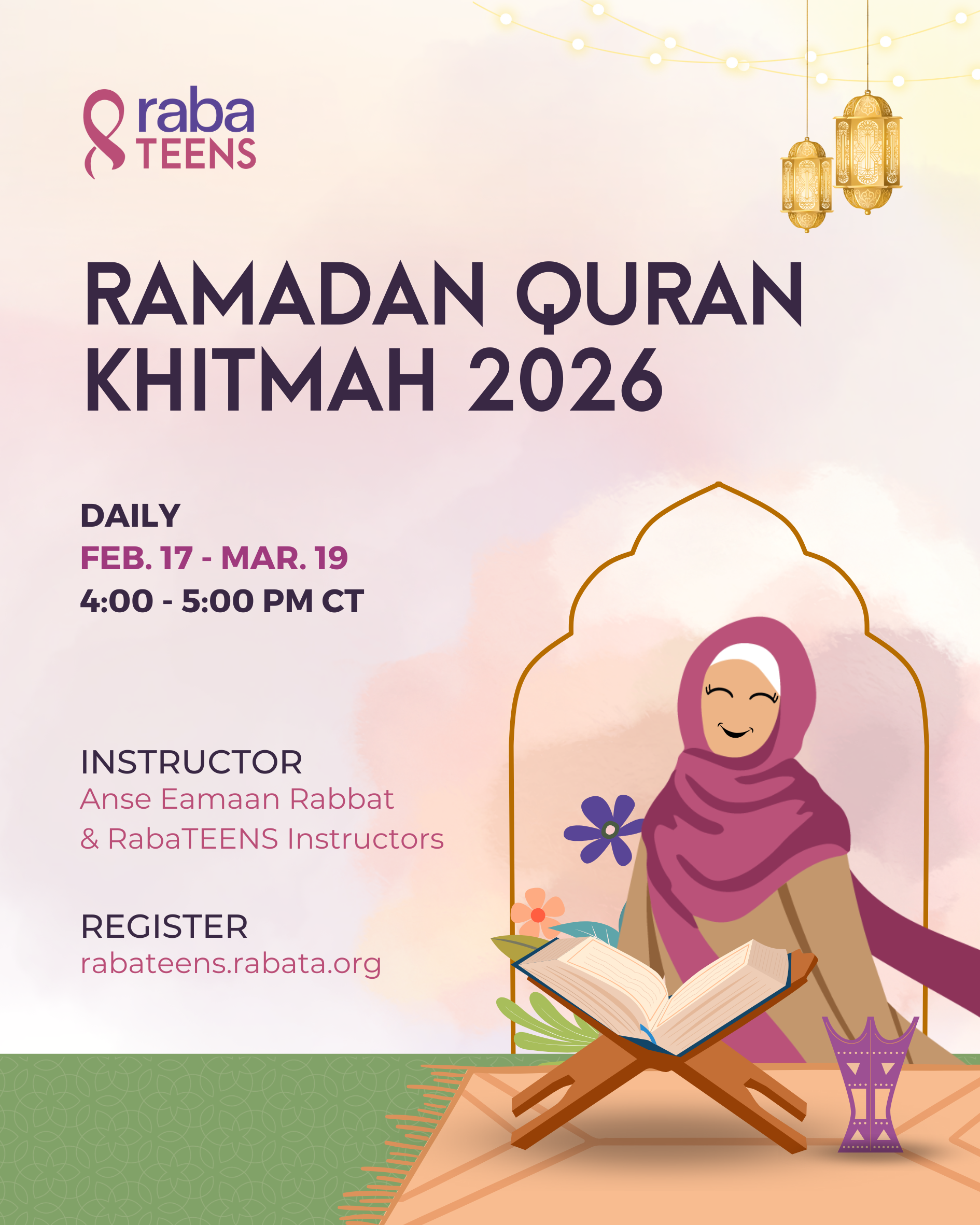 raba
TEENS

RAMADAN QURAN KHITMAH 2026

DAILY
FEB. 17 - MAR. 19
4:00 - 5:00 PM CT

INSTRUCTOR
Anse Eamaan Rabbat
& RabaTEENS Instructors

REGISTER
rabateens.rabata.org